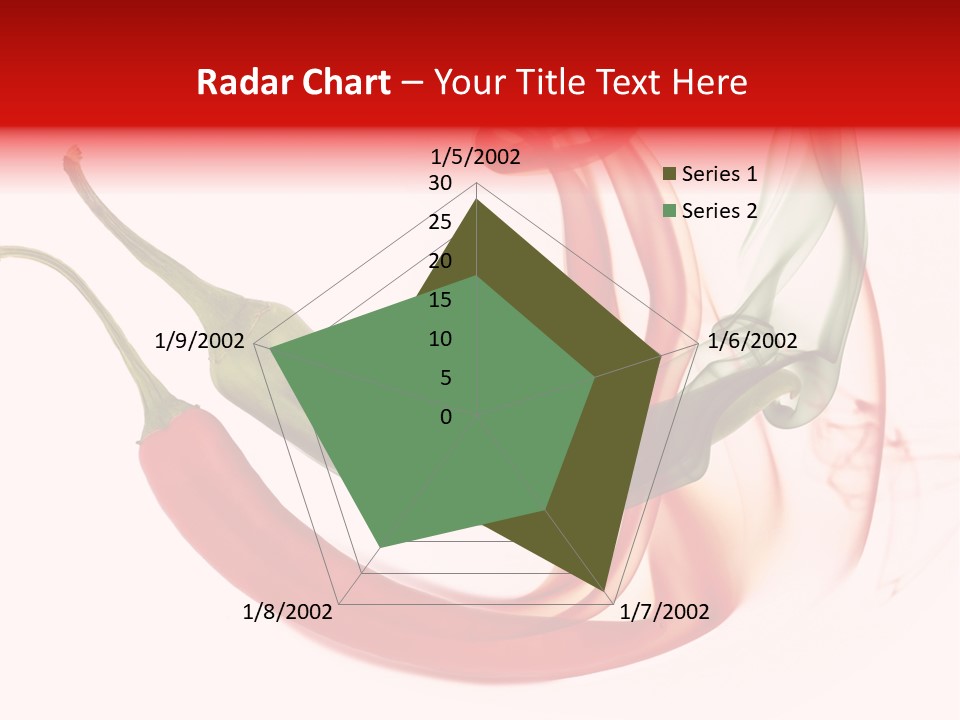 Radar Chart – Your Title Text Here

1/5/2002
30
25
20
15
10
5
0
1/6/2002
1/7/2002
1/8/2002
1/9/2002

Series 1
Series 2